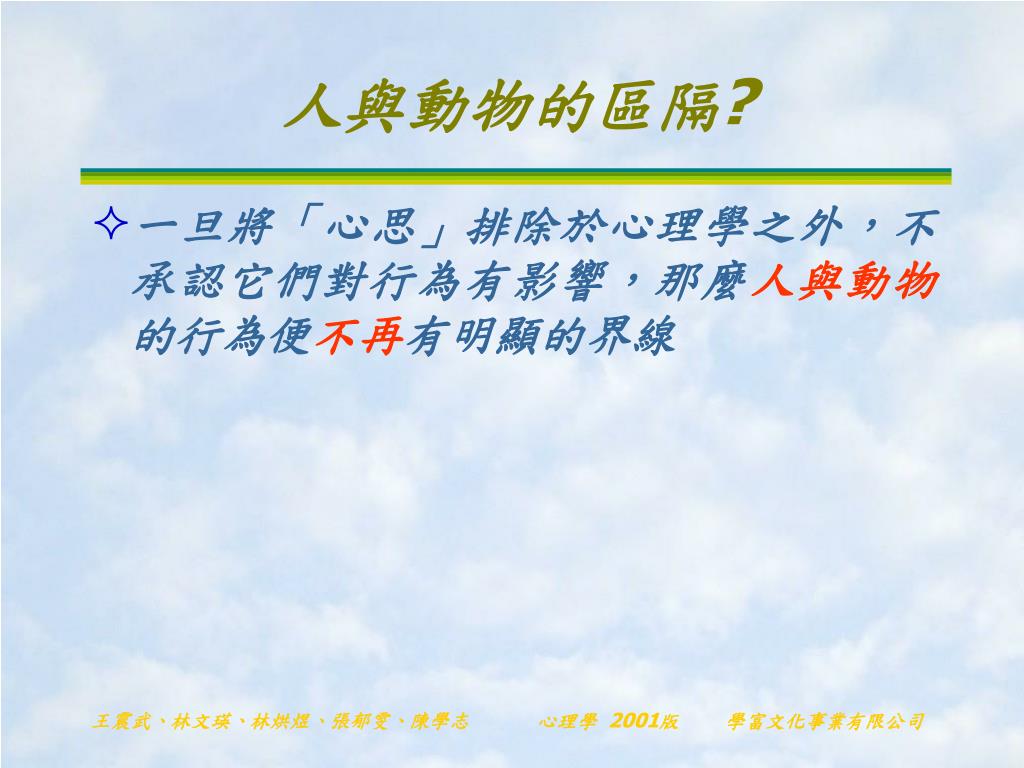 人與動物的區隔?

✧一旦將「心思」排除於心理學之外，不承認它們對行為有影響，那麼人與動物的行為便不再有明顯的界線

王震武、林文瑛、林烘煜、張郁雯、陳學志　心理學 2001版　學富文化事業有限公司